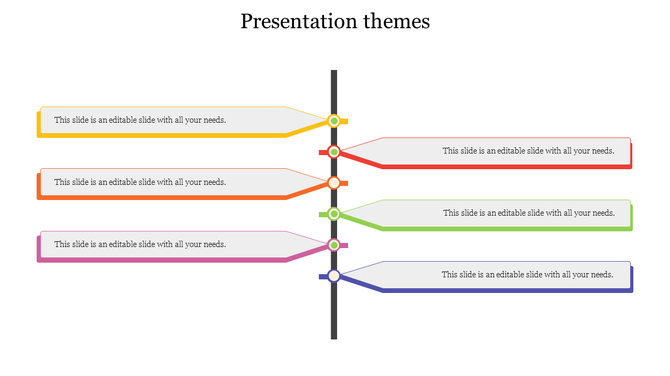 Presentation themes

This slide is an editable slide with all your needs.

This slide is an editable slide with all your needs.

This slide is an editable slide with all your needs.

This slide is an editable slide with all your needs.

This slide is an editable slide with all your needs.

This slide is an editable slide with all your needs.